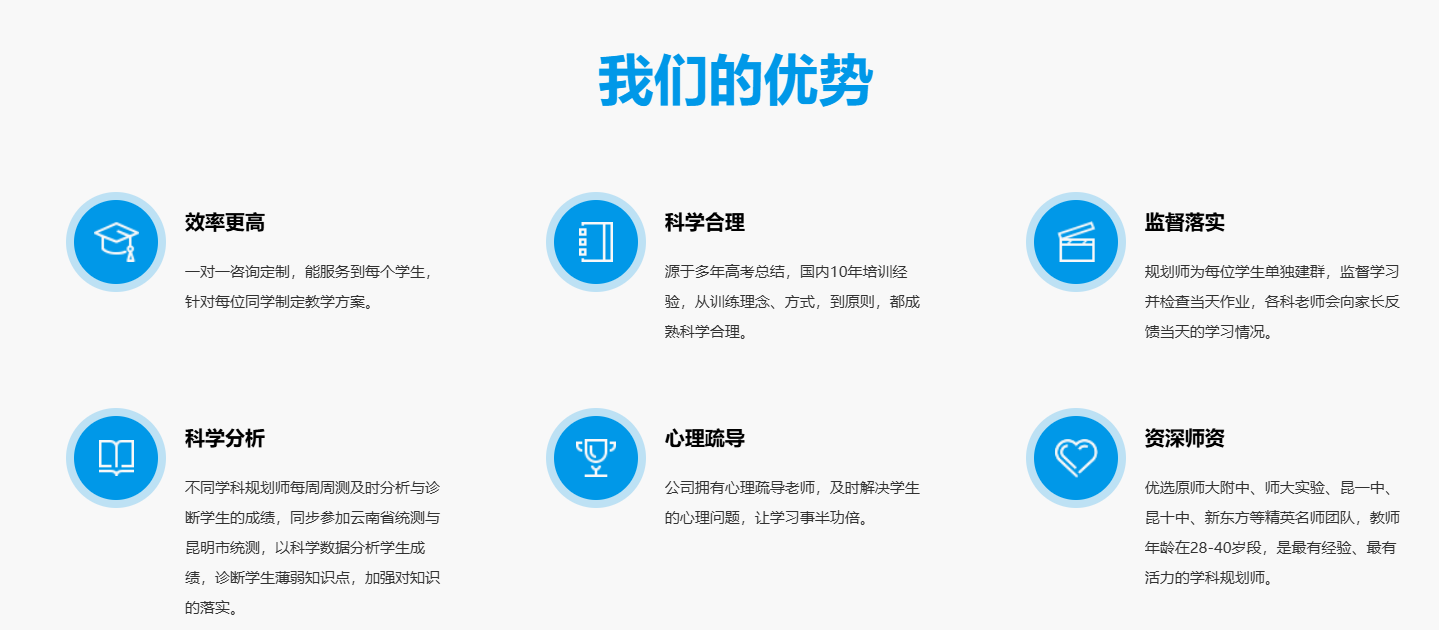 我们的优势

效率更高

一对一咨询定制，能服务到每个学生，针对每位同学制定教学方案。

科学合理

源于多年高考总结，国内10年培训经验，从训练理念、方式，到原则，都成熟科学合理。

监督落实

规划师为每位学生单独建群，监督学习并检查当天作业，各科老师会向家长反馈当天的学习情况。

科学分析

不同学科规划师每周周测及时分析与诊断学生的成绩，同步参加云南省统测与昆明市统测，以科学数据分析学生成绩，诊断学生薄弱知识点，加强对知识的落实。

心理疏导

公司拥有心理疏导老师，及时解决学生的心理问题，让学习事半功倍。

资深师资

优选原师大附中、师大实验、昆一中、昆十中、新东方等精英名师团队，教师年龄在28-40岁段，是最有经验、最有活力的学科规划师。